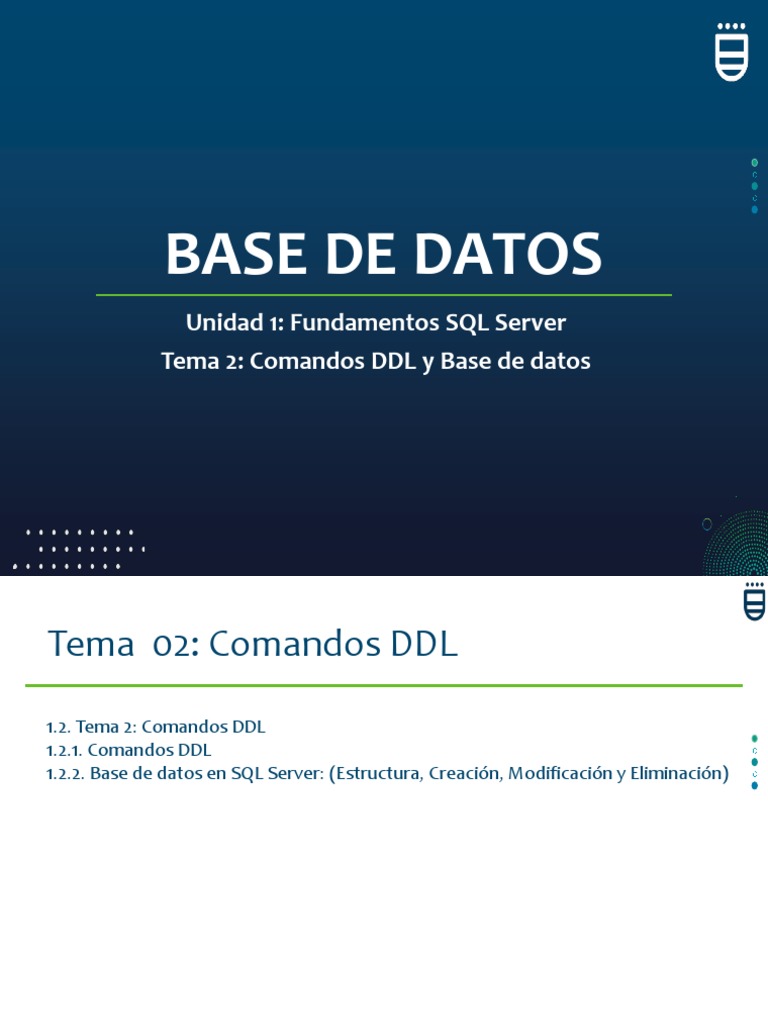 BASE DE DATOS

Unidad 1: Fundamentos SQL Server
Tema 2: Comandos DDL y Base de datos

Tema 02: Comandos DDL

1.2. Tema 2: Comandos DDL
1.2.1. Comandos DDL
1.2.2. Base de datos en SQL Server: (Estructura, Creación, Modificación y Eliminación)